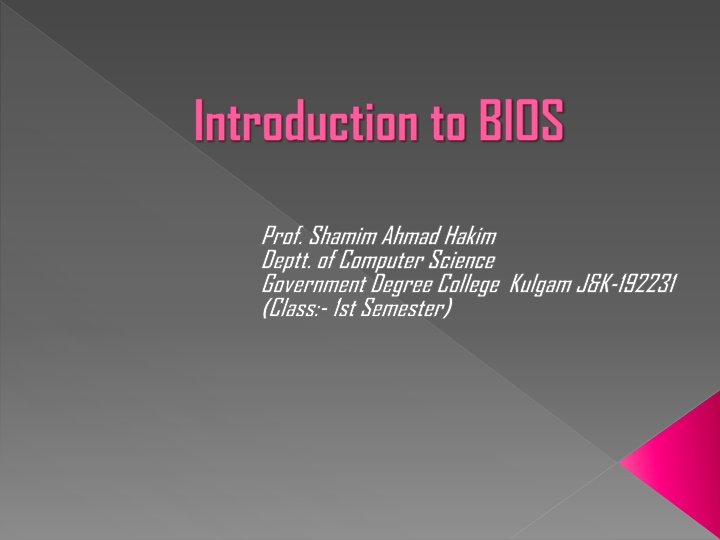 Introduction to BIOS

Prof. Shamim Ahmad Hakim
Deptt. of Computer Science
Government Degree College Kulgam J&K-192231
(Class:- 1st Semester)